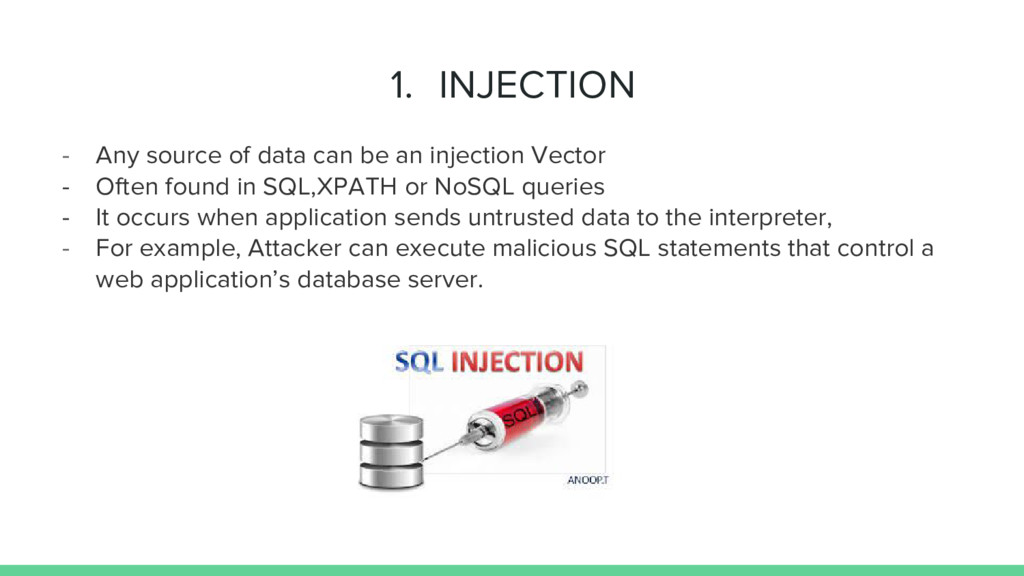 1. INJECTION

- Any source of data can be an injection Vector
- Often found in SQL,XPATH or NoSQL queries
- It occurs when application sends untrusted data to the interpreter,
- For example, Attacker can execute malicious SQL statements that control a web application's database server.

SQL INJECTION

SQL

ANOOP.T